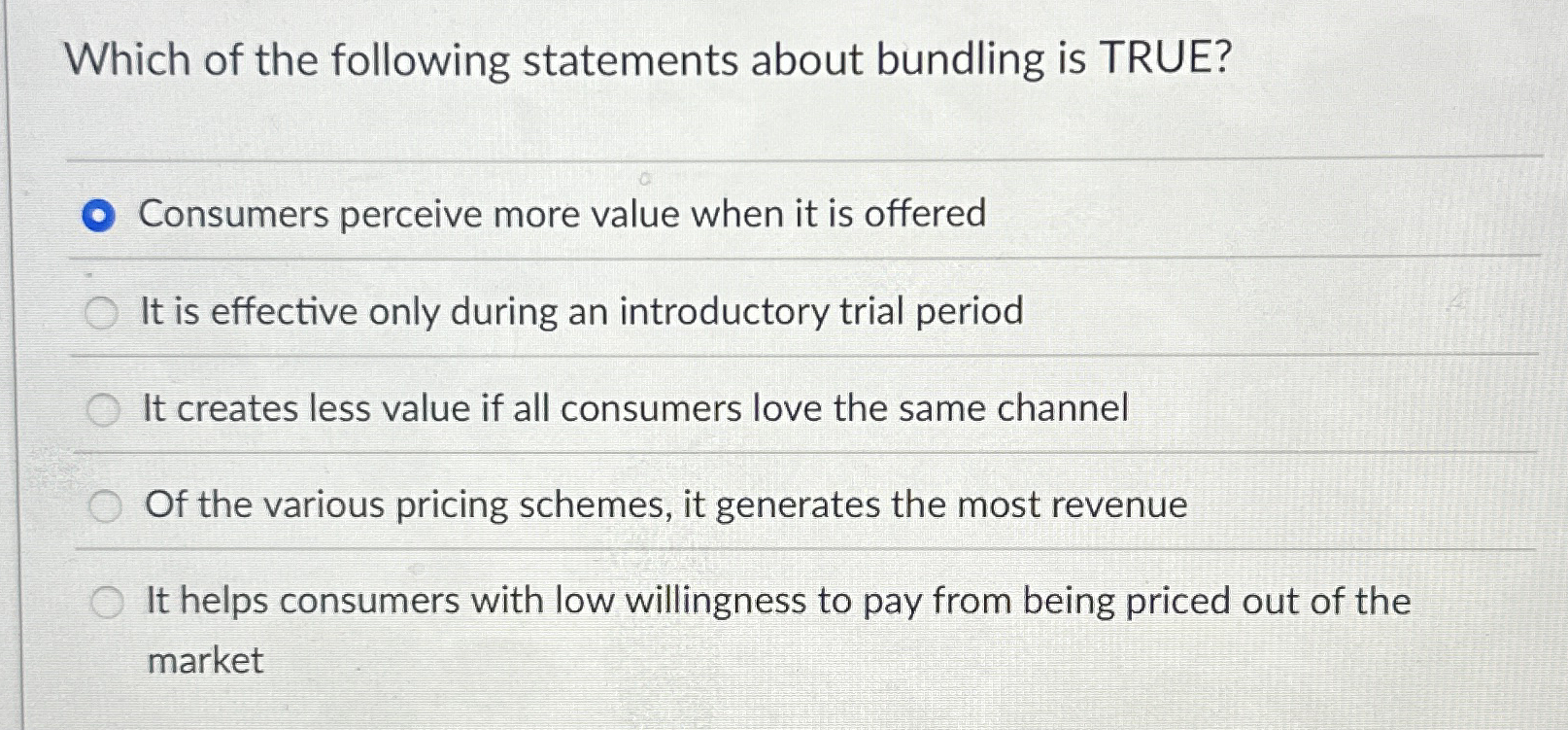 Which of the following statements about bundling is TRUE?

Consumers perceive more value when it is offered

It is effective only during an introductory trial period

It creates less value if all consumers love the same channel

Of the various pricing schemes, it generates the most revenue

It helps consumers with low willingness to pay from being priced out of the market